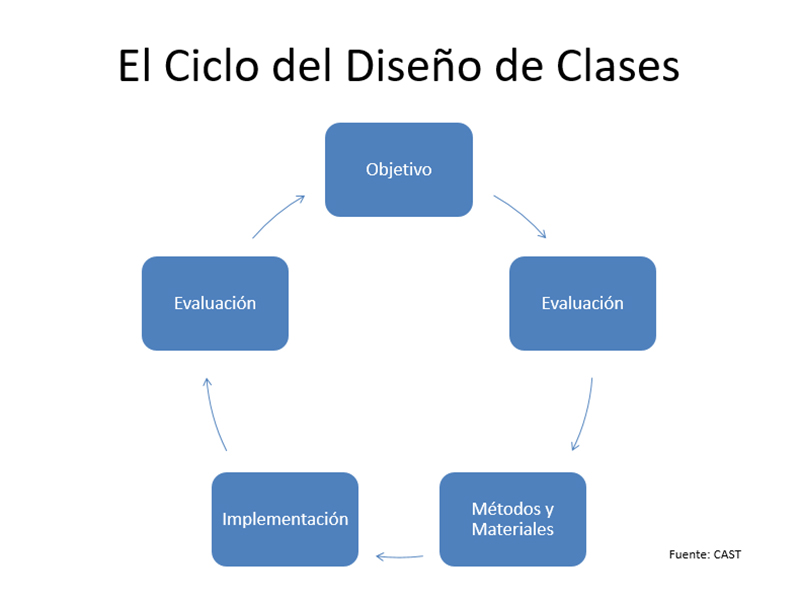 El Ciclo del Diseño de Clases

Objetivo

Evaluación

Métodos y Materiales

Implementación

Evaluación

Fuente: CAST